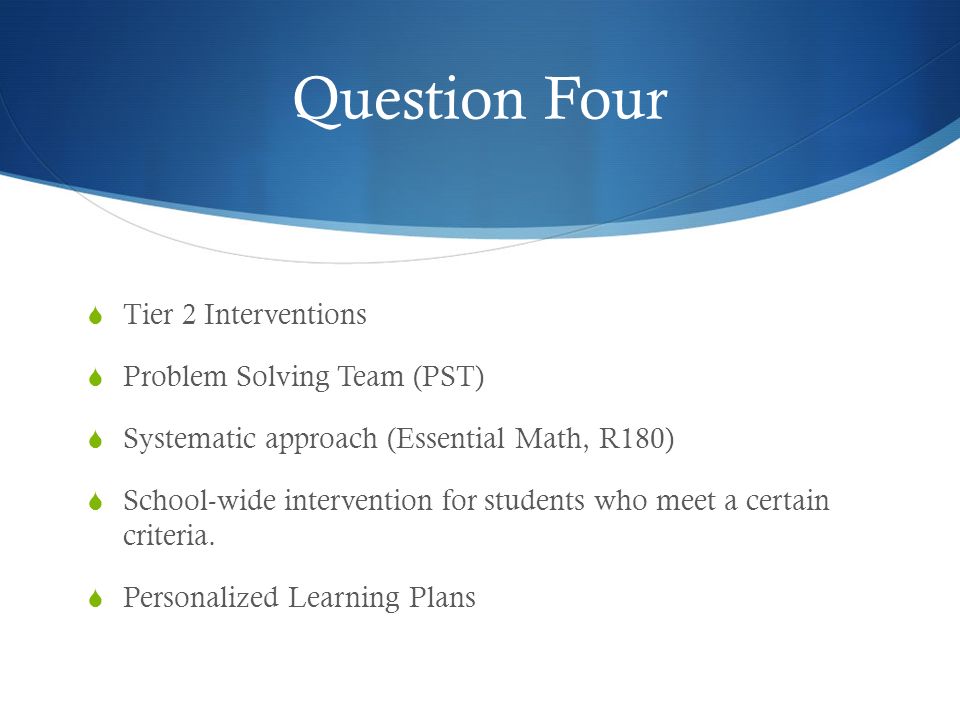 Question Four

Tier 2 Interventions

Problem Solving Team (PST)

Systematic approach (Essential Math, R180)

School-wide intervention for students who meet a certain criteria.

Personalized Learning Plans